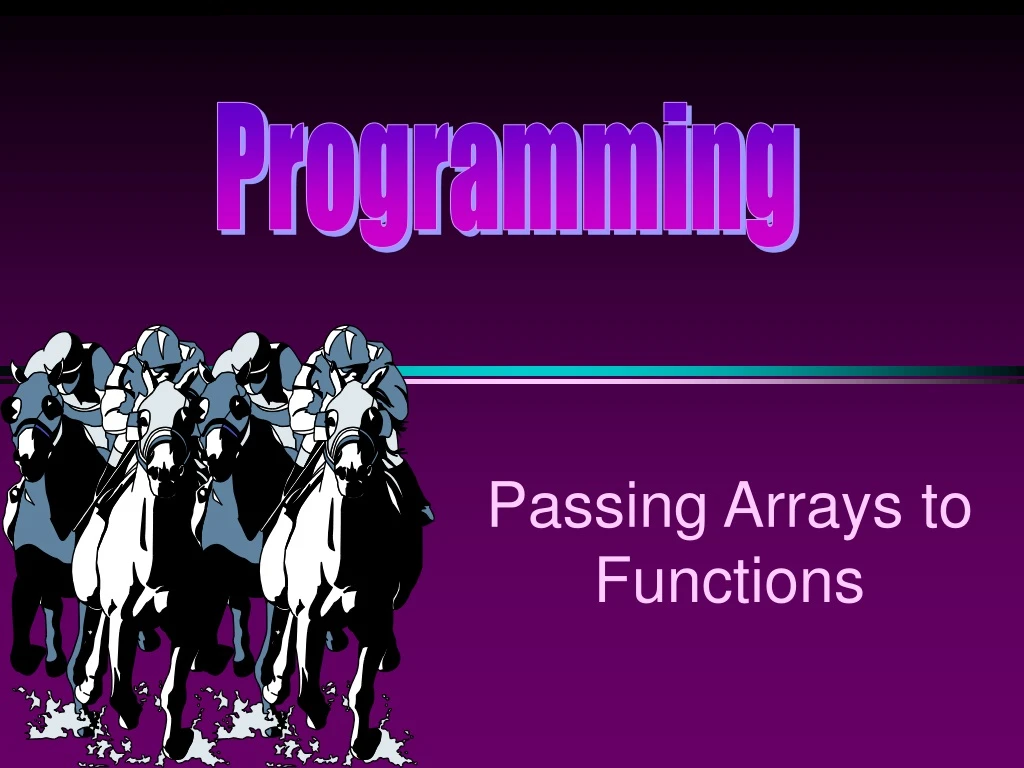 Programming

Passing Arrays to Functions